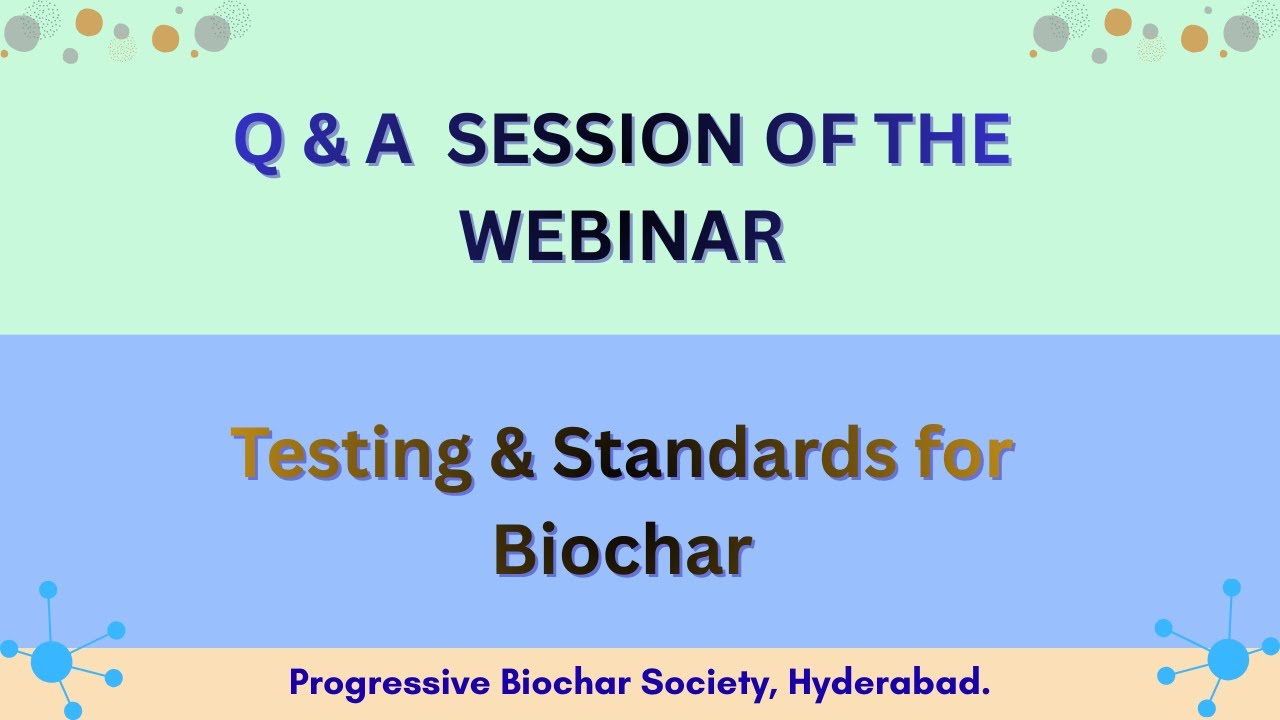 Q & A SESSION OF THE WEBINAR

Testing & Standards for Biochar

Progressive Biochar Society, Hyderabad.